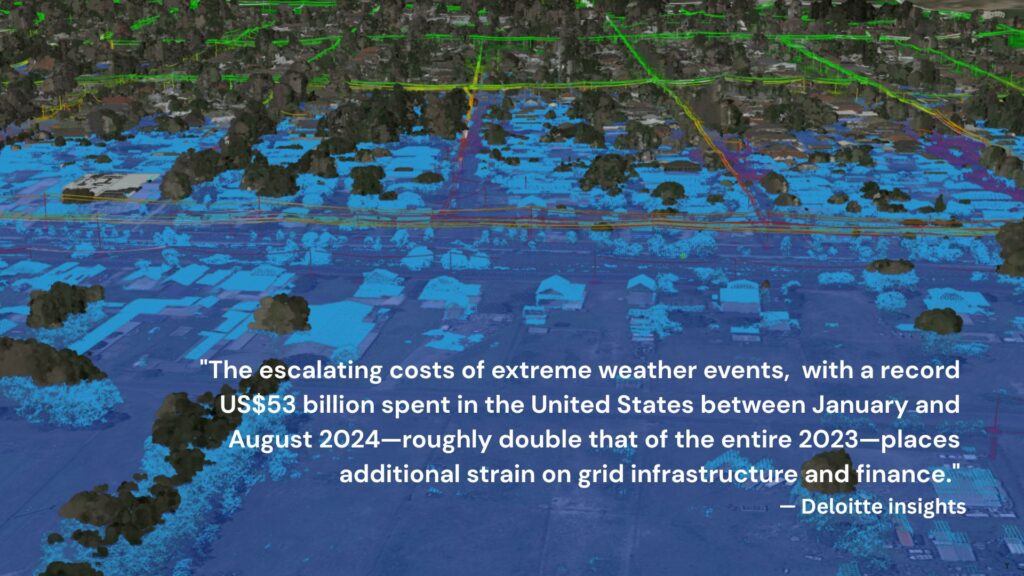 "The escalating costs of extreme weather events, with a record US$53 billion spent in the United States between January and August 2024—roughly double that of the entire 2023—places additional strain on grid infrastructure and finance."

— Deloitte insights